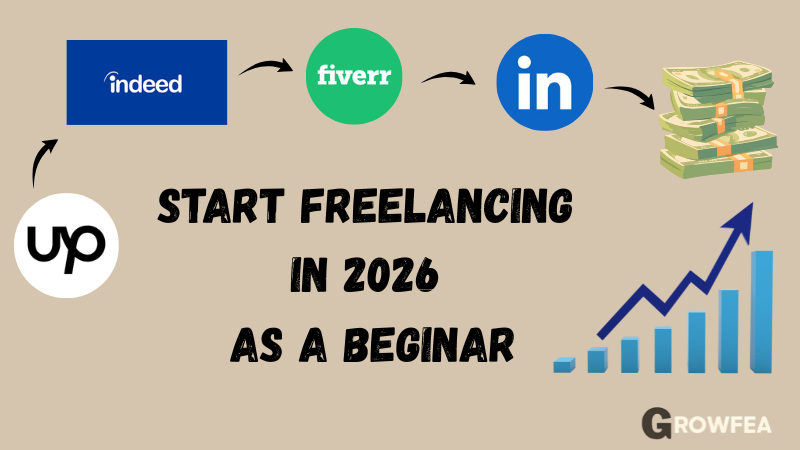 indeed

fiverr

in

up

START FREELANCING
IN 2026
AS A BEGINAR

GROWFEA